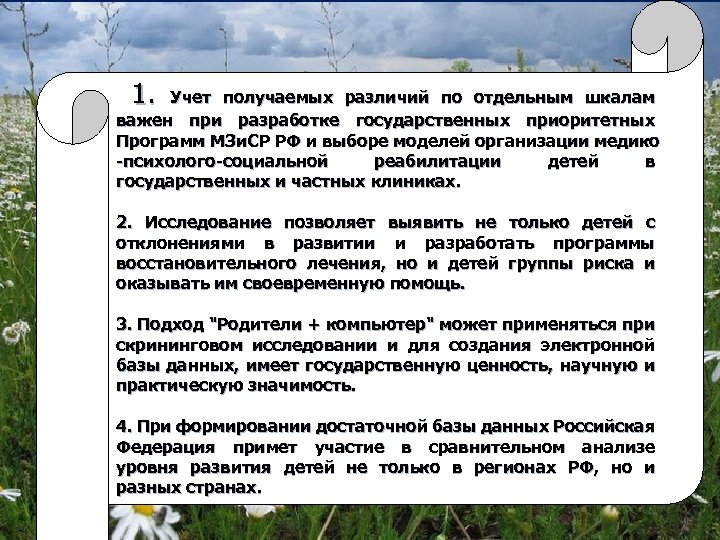 1. Учет получаемых различий по отдельным шкалам важен при разработке государственных приоритетных Программ МЗиСР РФ и выборе моделей организации медико -психолого-социальной реабилитации детей в государственных и частных клиниках.

2. Исследование позволяет выявить не только детей с отклонениями в развитии и разработать программы восстановительного лечения, но и детей группы риска и оказывать им своевременную помощь.

3. Подход "Родители + компьютер" может применяться при скрининговом исследовании и для создания электронной базы данных, имеет государственную ценность, научную и практическую значимость.

4. При формировании достаточной базы данных Российская Федерация примет участие в сравнительном анализе уровня развития детей не только в регионах РФ, но и разных странах.